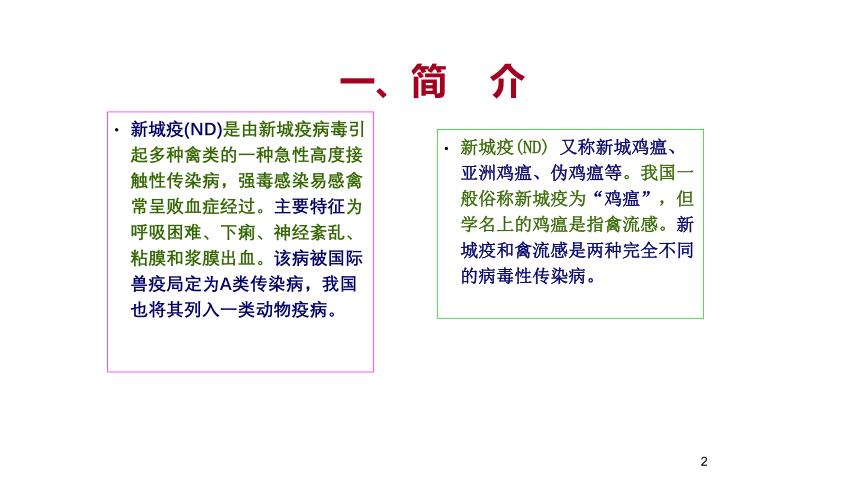 一、简　介

• 新城疫(ND)是由新城疫病毒引起多种禽类的一种急性高度接触性传染病，强毒感染易感禽常呈败血症经过。主要特征为呼吸困难、下痢、神经紊乱、粘膜和浆膜出血。该病被国际兽疫局定为A类传染病，我国也将其列入一类动物疫病。

• 新城疫(ND) 又称新城鸡瘟、亚洲鸡瘟、伪鸡瘟等。我国一般俗称新城疫为“鸡瘟”，但学名上的鸡瘟是指禽流感。新城疫和禽流感是两种完全不同的病毒性传染病。

2